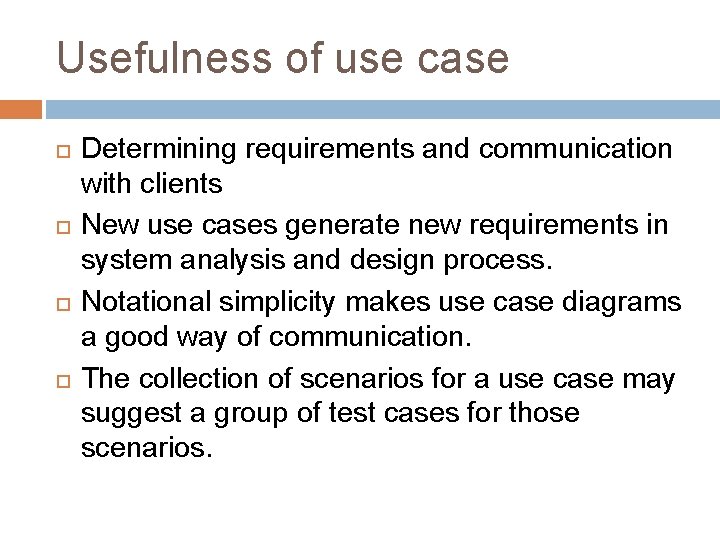 Usefulness of use case

Determining requirements and communication with clients

New use cases generate new requirements in system analysis and design process.

Notational simplicity makes use case diagrams a good way of communication.

The collection of scenarios for a use case may suggest a group of test cases for those scenarios.